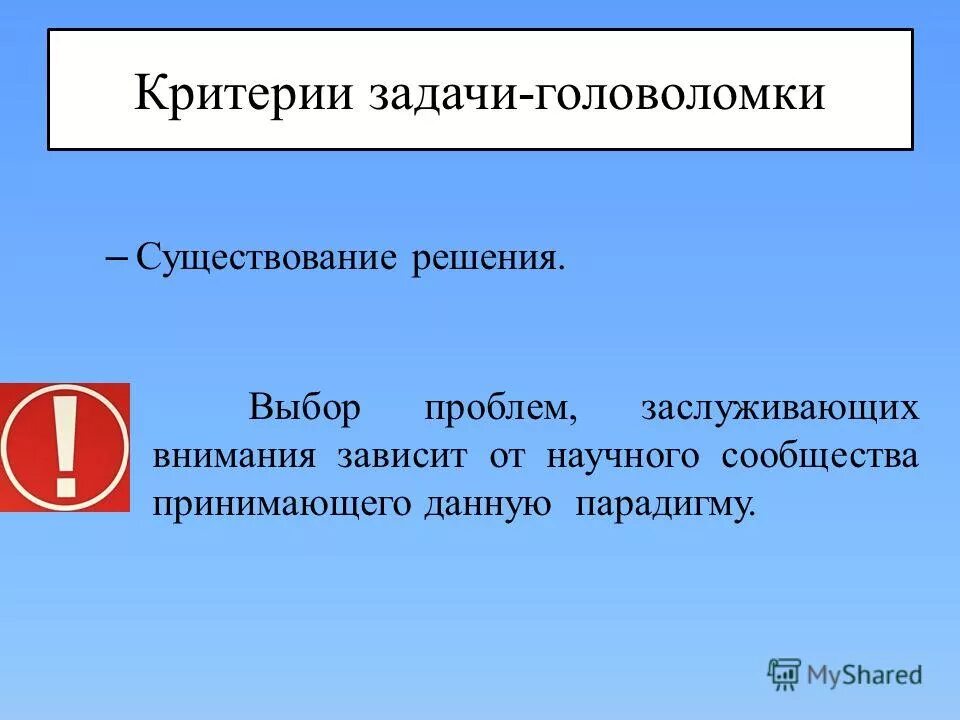 Критерии задачи-головоломки

– Существование решения.

!

Выбор проблем, заслуживающих внимания зависит от научного сообщества принимающего данную парадигму.

MyShared